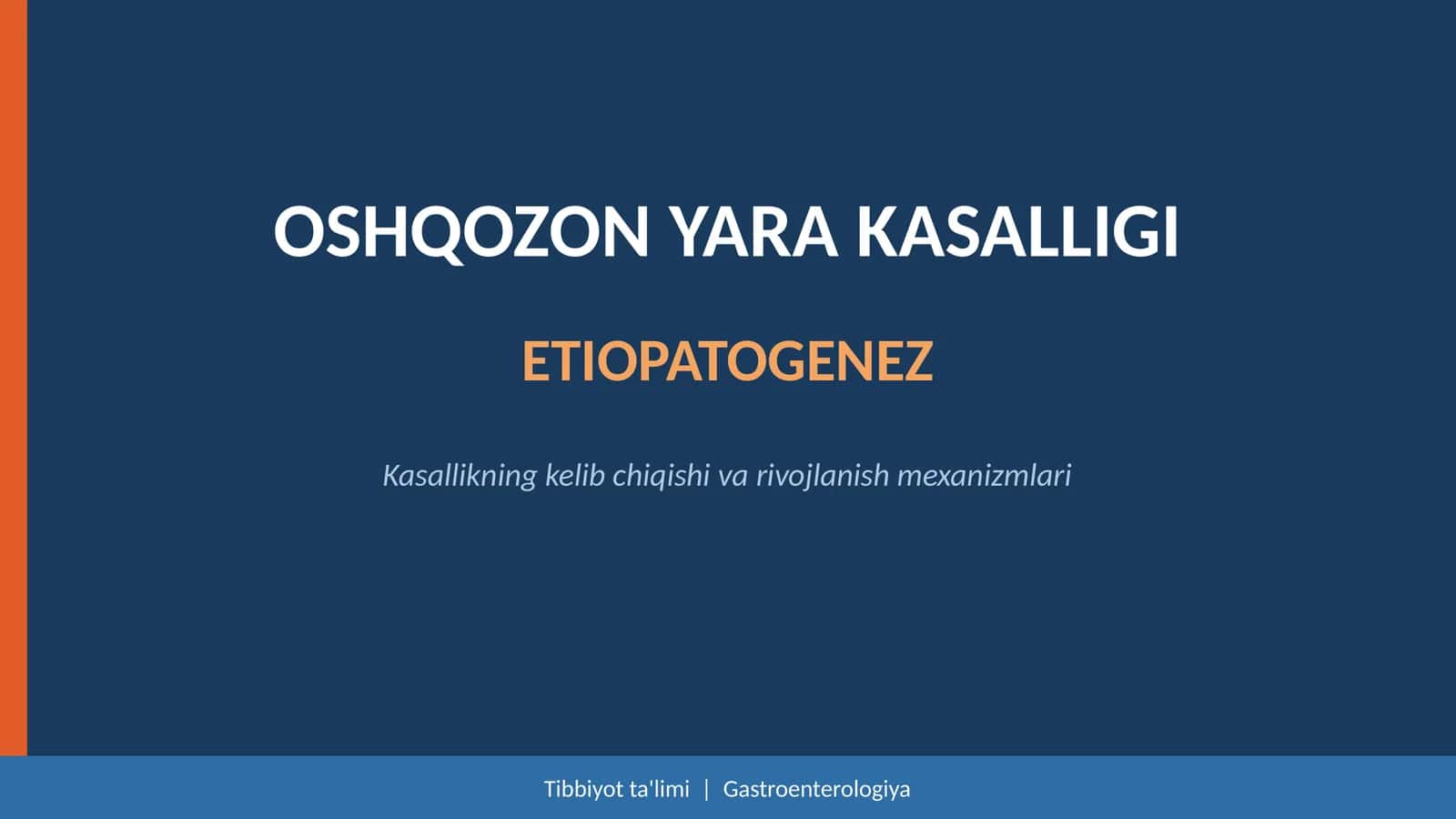 OSHQOZON YARA KASALLIGI

ETIOPATOGENEZ

Kasallikning kelib chiqishi va rivojlanish mexanizmlari

Tibbiyot ta'limi | Gastroenterologiya